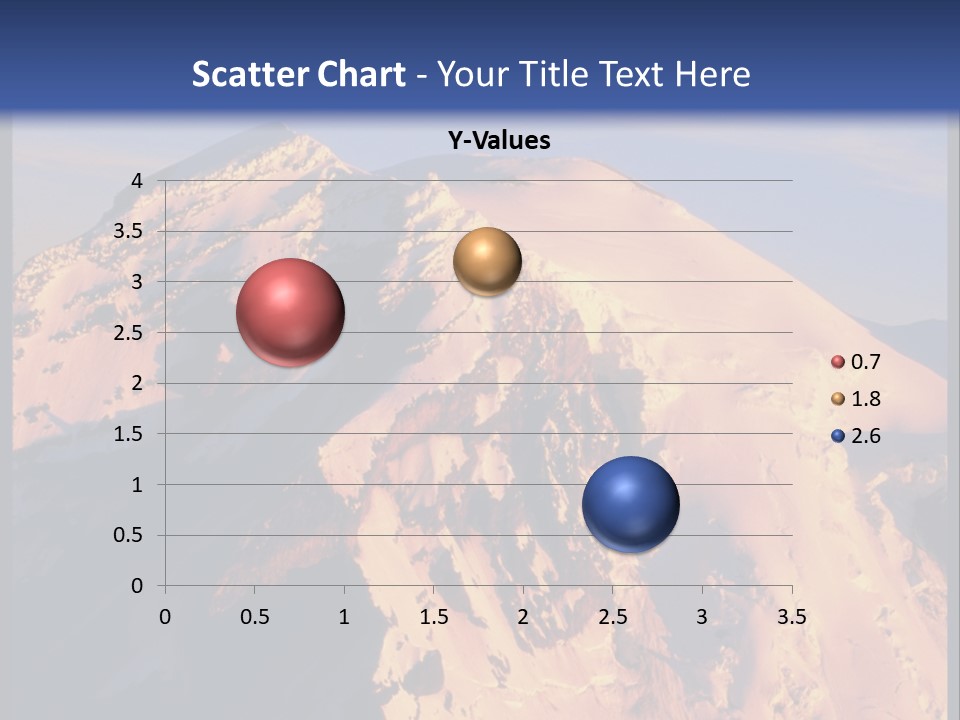 Scatter Chart - Your Title Text Here

Y-Values

4
3.5
3
2.5
2
1.5
1
0.5
0

0 0.5 1 1.5 2 2.5 3 3.5

0.7
1.8
2.6